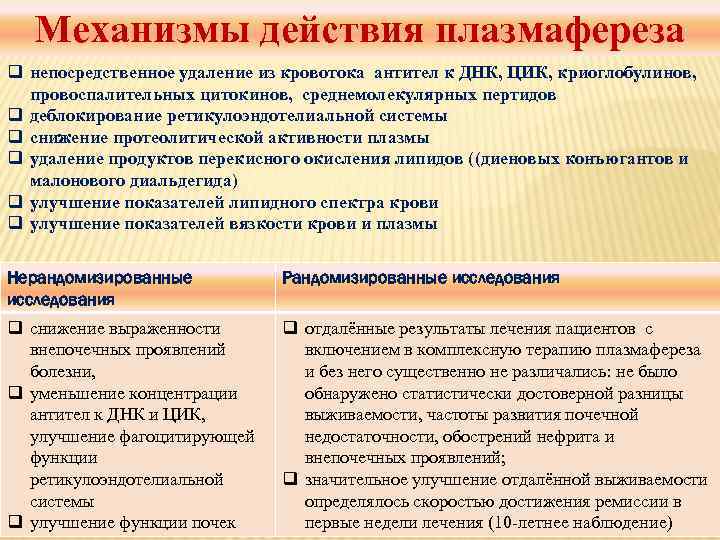 Механизмы действия плазмафереза

❑ непосредственное удаление из кровотока антител к ДНК, ЦИК, криоглобулинов, провоспалительных цитокинов, среднемолекулярных пертидов
❑ деблокирование ретикулоэндотелиальной системы
❑ снижение протеолитической активности плазмы
❑ удаление продуктов перекисного окисления липидов ((диеновых конъюгантов и малонового диальдегида)
❑ улучшение показателей липидного спектра крови
❑ улучшение показателей вязкости крови и плазмы

| Нерандомизированные исследования | Рандомизированные исследования |
|---|---|
| ❑ снижение выраженности внепочечных проявлений болезни, ❑ уменьшение концентрации антител к ДНК и ЦИК, улучшение фагоцитирующей функции ретикулоэндотелиальной системы ❑ улучшение функции почек | ❑ отдалённые результаты лечения пациентов с включением в комплексную терапию плазмафереза и без него существенно не различались: не было обнаружено статистически достоверной разницы выживаемости, частоты развития почечной недостаточности, обострений нефрита и внепочечных проявлений; ❑ значительное улучшение отдалённой выживаемости определялось скоростью достижения ремиссии в первые недели лечения (10-летнее наблюдение) |